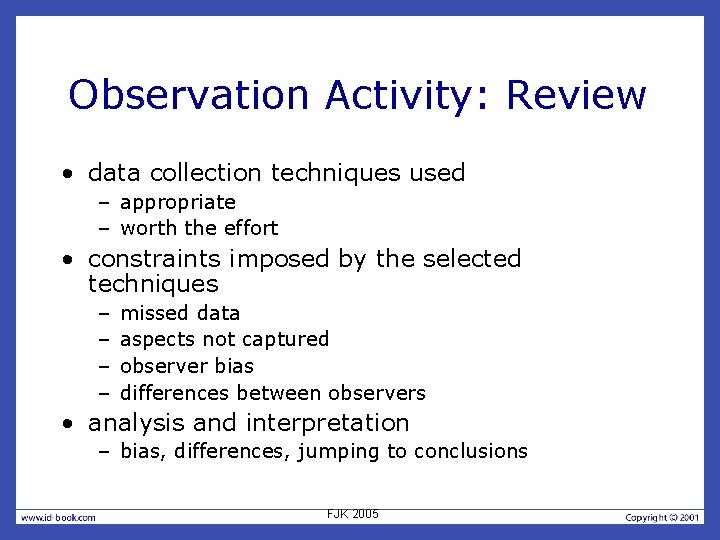 Observation Activity: Review

• data collection techniques used
  – appropriate
  – worth the effort
• constraints imposed by the selected techniques
  – missed data
  – aspects not captured
  – observer bias
  – differences between observers
• analysis and interpretation
  – bias, differences, jumping to conclusions

www.id-book.com
FJK 2005
Copyright © 2001